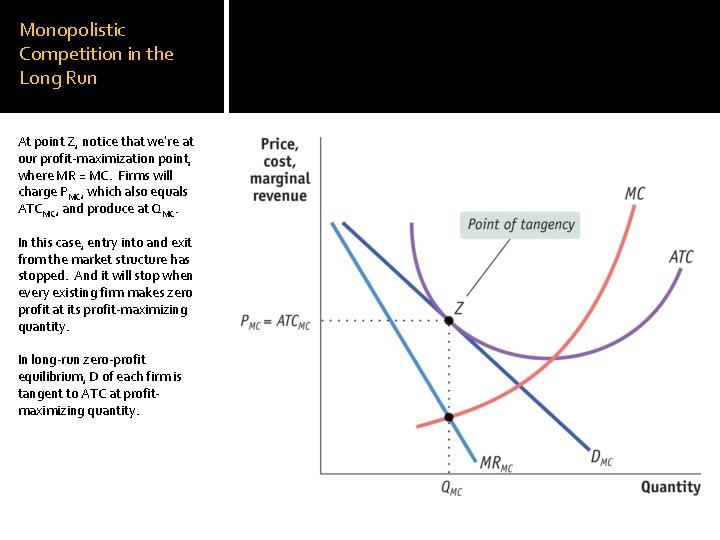 Monopolistic Competition in the Long Run

At point Z, notice that we're at our profit-maximization point, where MR = MC. Firms will charge $P_{MC}$, which also equals $ATC_{MC}$, and produce at $Q_{MC}$.

In this case, entry into and exit from the market structure has stopped. And it will stop when every existing firm makes zero profit at its profit-maximizing quantity.

In long-run zero-profit equilibrium, D of each firm is tangent to ATC at profit-maximizing quantity.

Price, cost, marginal revenue

MC

Point of tangency

ATC

Z

$P_{MC} = ATC_{MC}$

$MR_{MC}$

$D_{MC}$

$Q_{MC}$

Quantity